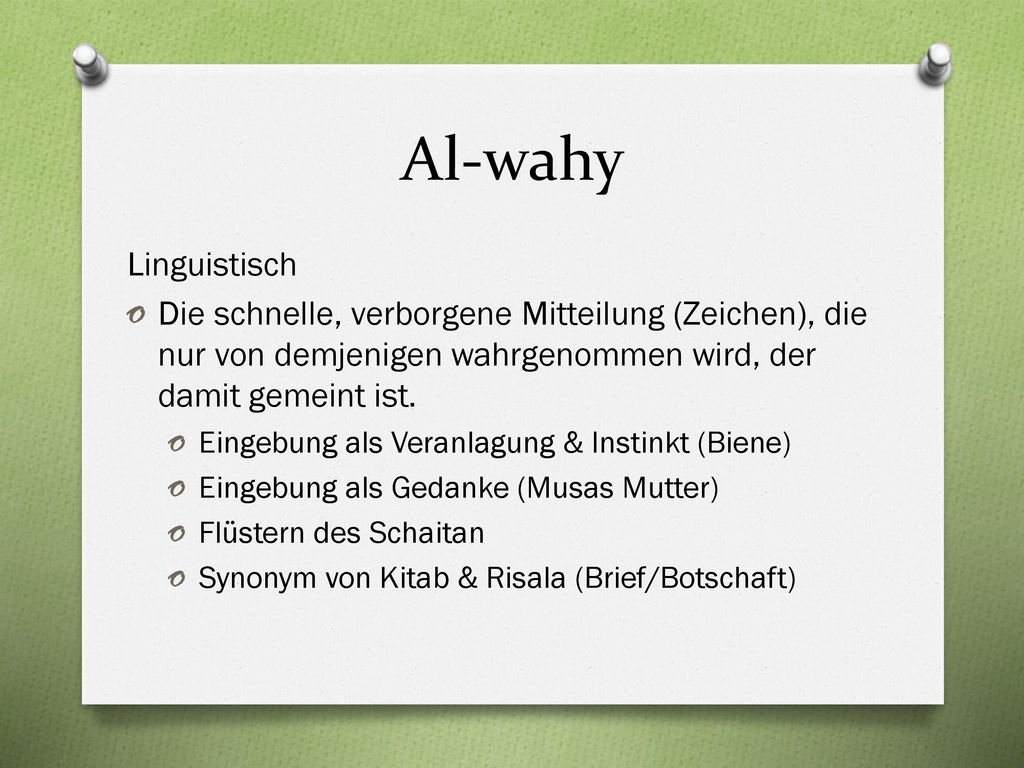 Al-wahy

Linguistisch

Die schnelle, verborgene Mitteilung (Zeichen), die nur von demjenigen wahrgenommen wird, der damit gemeint ist.

Eingebung als Veranlagung & Instinkt (Biene)

Eingebung als Gedanke (Musas Mutter)

Flüstern des Schaitan

Synonym von Kitab & Risala (Brief/Botschaft)